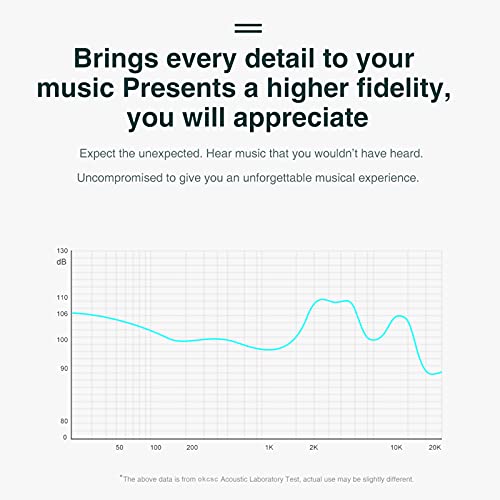 Brings every detail to your music Presents a higher fidelity, you will appreciate

Expect the unexpected. Hear music that you wouldn't have heard.

Uncompromised to give you an unforgettable musical experience.

130
dB
110
106
100
90
80
0
50
100
200
1K
2K
10K
20K

*The above data is from okcsc Acoustic Laboratory Test, actual use may be slightly different.